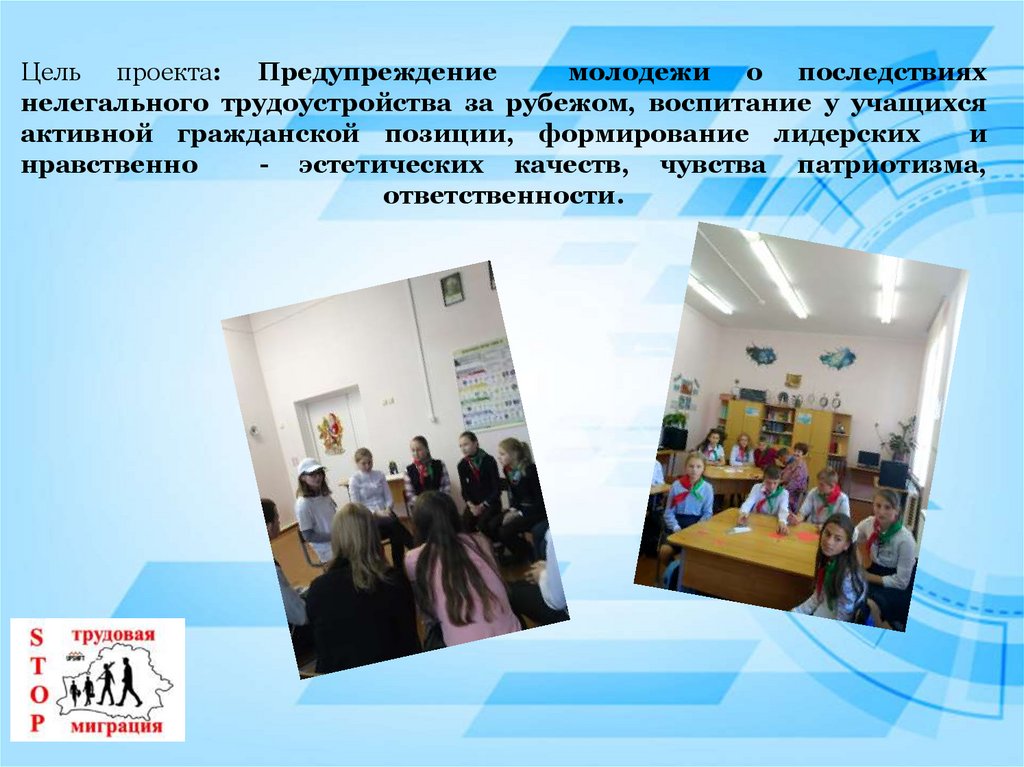 Цель проекта: Предупреждение молодежи о последствиях нелегального трудоустройства за рубежом, воспитание у учащихся активной гражданской позиции, формирование лидерских и нравственно - эстетических качеств, чувства патриотизма, ответственности.

STOP трудовая миграция